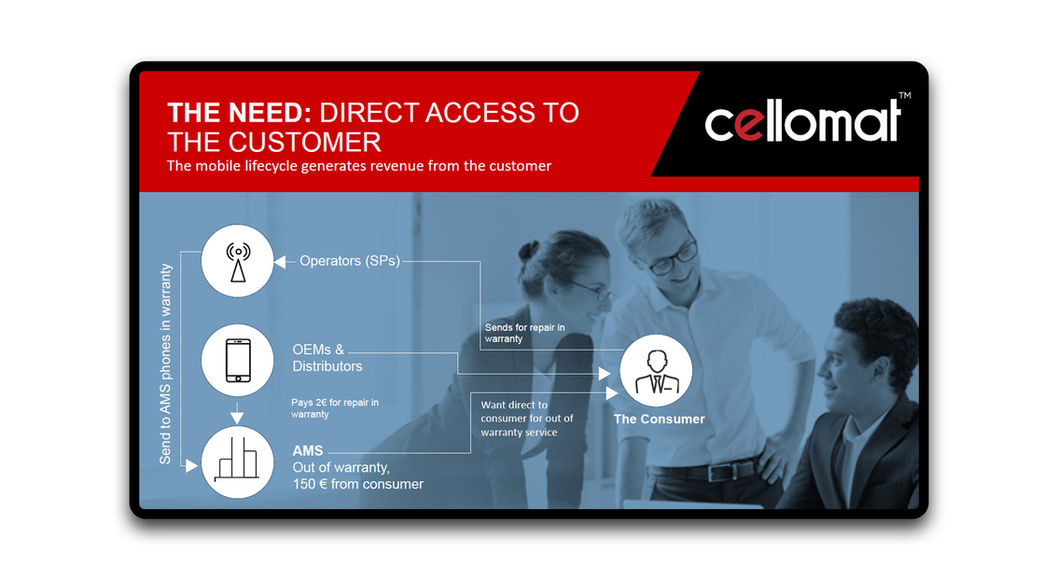 THE NEED: DIRECT ACCESS TO THE CUSTOMER

The mobile lifecycle generates revenue from the customer

cellomat™

Send to AMS phones in warranty

Operators (SPs)

Sends for repair in warranty

OEMs & Distributors

Pays 2€ for repair in warranty

Want direct to consumer for out of warranty service

The Consumer

AMS
Out of warranty, 150 € from consumer